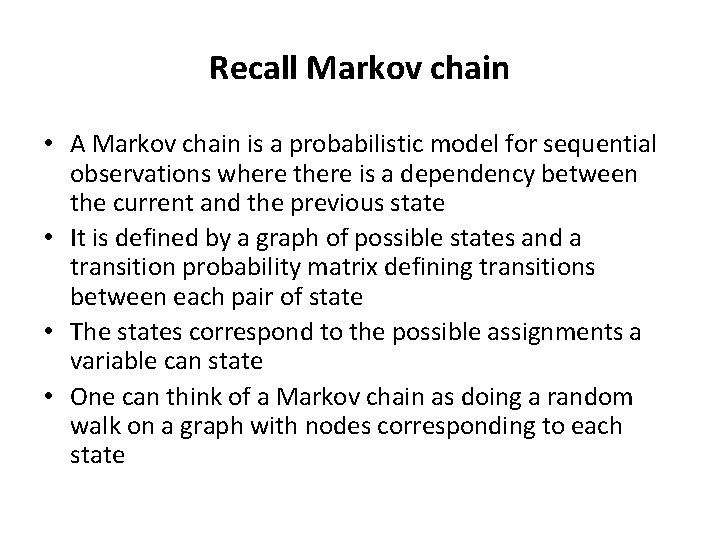 Recall Markov chain

• A Markov chain is a probabilistic model for sequential observations where there is a dependency between the current and the previous state
• It is defined by a graph of possible states and a transition probability matrix defining transitions between each pair of state
• The states correspond to the possible assignments a variable can state
• One can think of a Markov chain as doing a random walk on a graph with nodes corresponding to each state